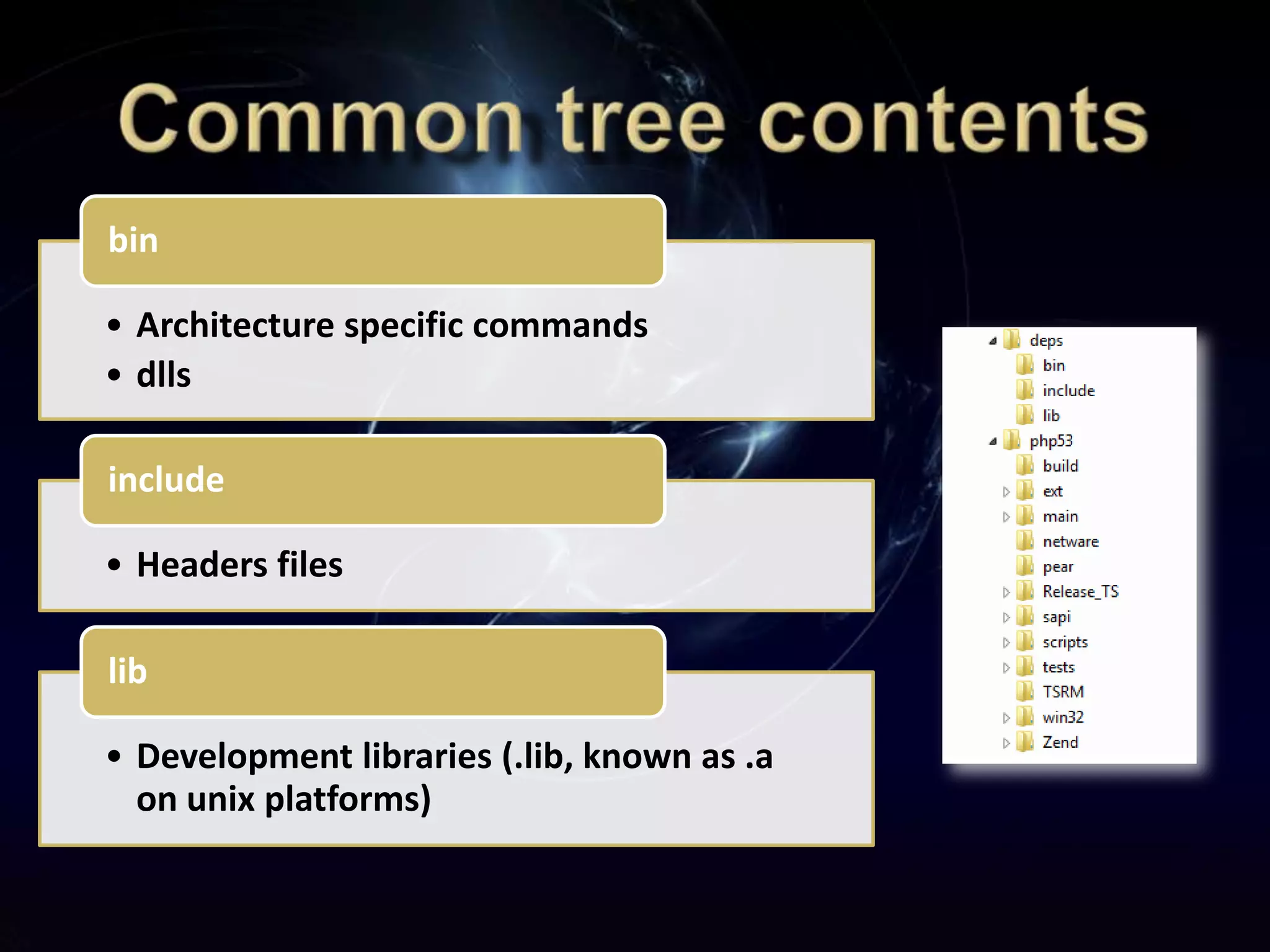 Common tree contents

bin

• Architecture specific commands
• dlls

include

• Headers files

lib

• Development libraries (.lib, known as .a on unix platforms)

deps
bin
include
lib
php53
build
ext
main
netware
pear
Release_TS
sapi
scripts
tests
TSRM
win32
Zend